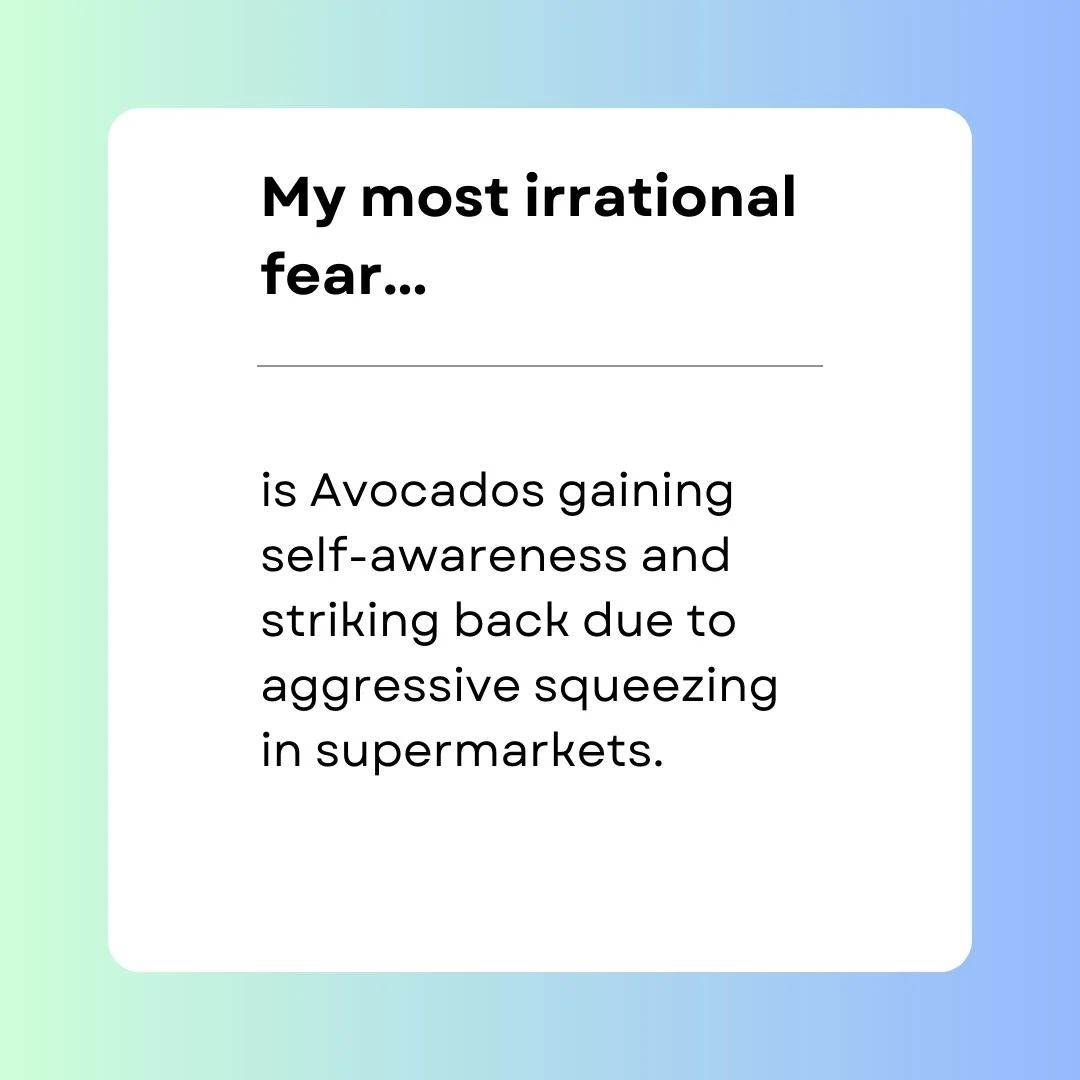 My most irrational fear...

is Avocados gaining self-awareness and striking back due to aggressive squeezing in supermarkets.